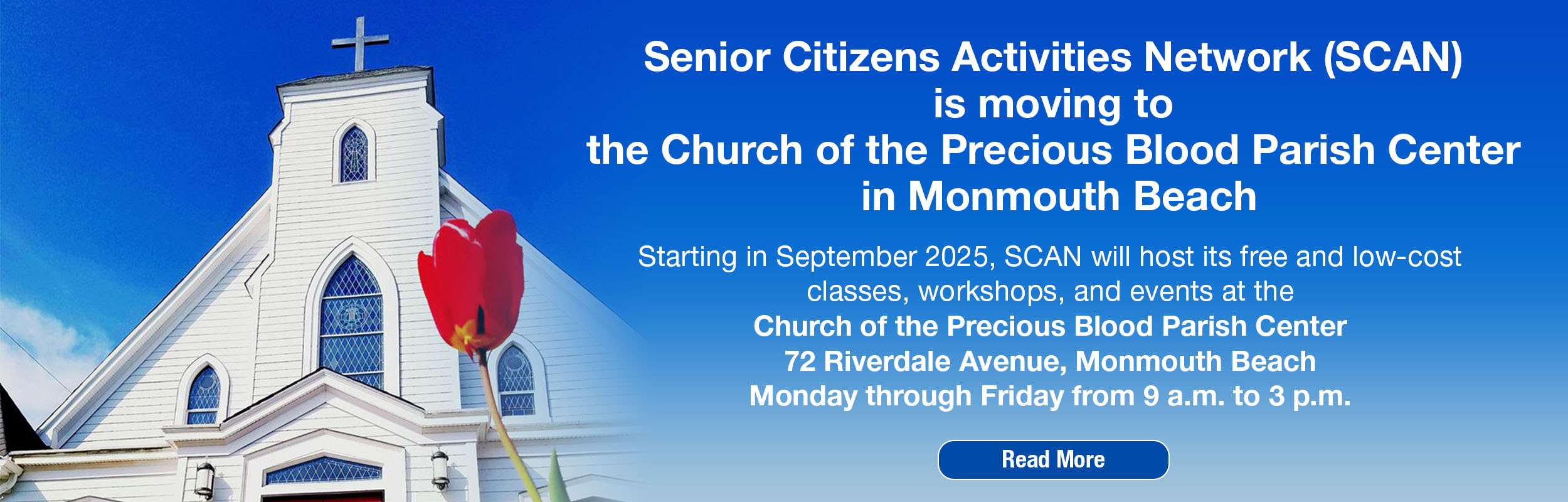 Senior Citizens Activities Network (SCAN) is moving to the Church of the Precious Blood Parish Center in Monmouth Beach

Starting in September 2025, SCAN will host its free and low-cost classes, workshops, and events at the
Church of the Precious Blood Parish Center
72 Riverdale Avenue, Monmouth Beach
Monday through Friday from 9 a.m. to 3 p.m.

Read More